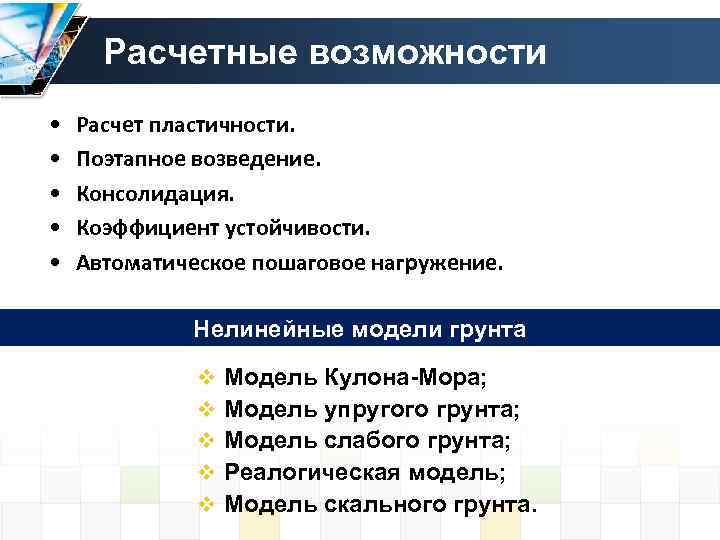 Расчетные возможности

• Расчет пластичности.
• Поэтапное возведение.
• Консолидация.
• Коэффициент устойчивости.
• Автоматическое пошаговое нагружение.

Нелинейные модели грунта

❖ Модель Кулона-Мора;
❖ Модель упругого грунта;
❖ Модель слабого грунта;
❖ Реалогическая модель;
❖ Модель скального грунта.